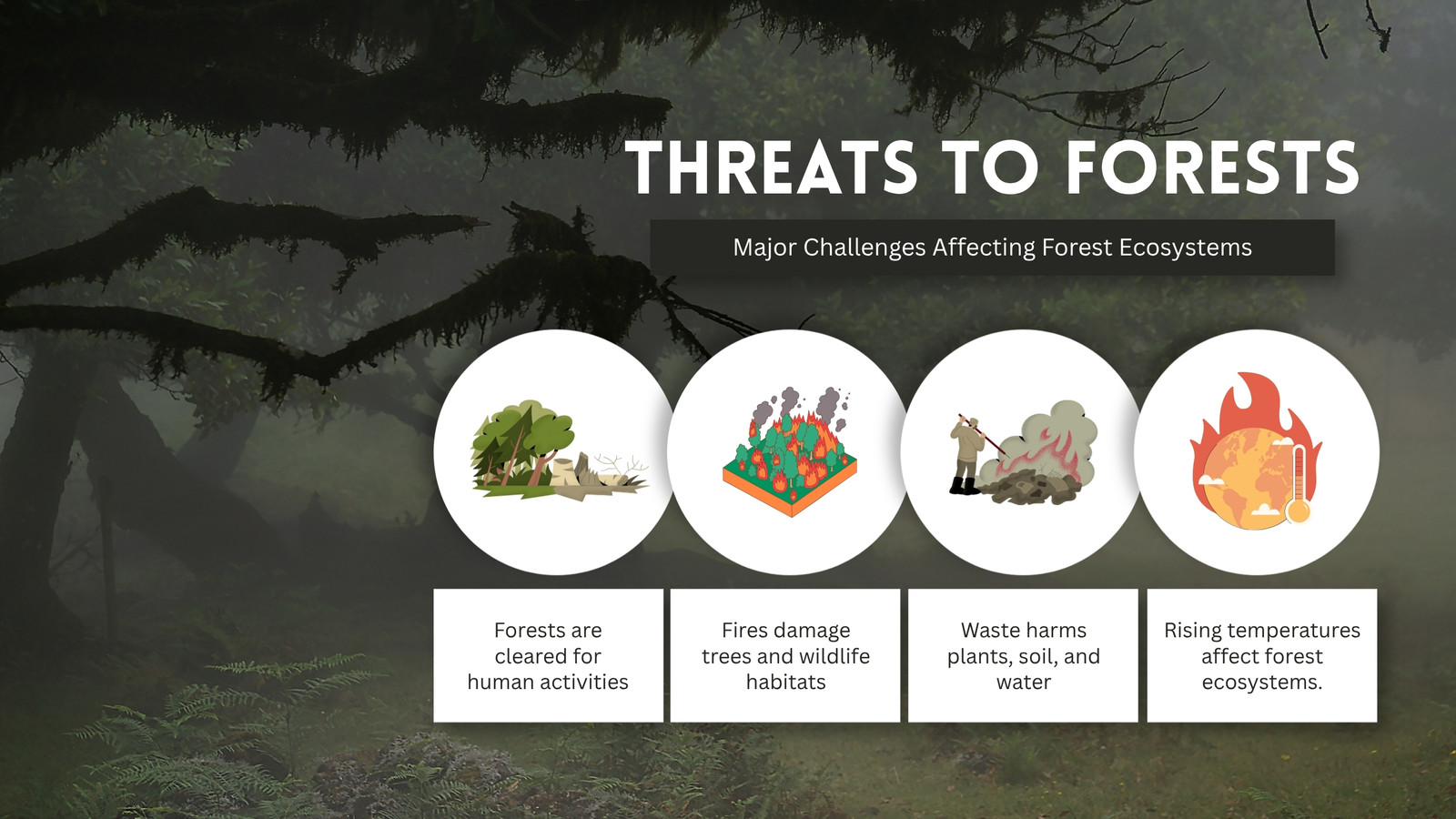 THREATS TO FORESTS

Major Challenges Affecting Forest Ecosystems

Forests are cleared for human activities

Fires damage trees and wildlife habitats

Waste harms plants, soil, and water

Rising temperatures affect forest ecosystems.